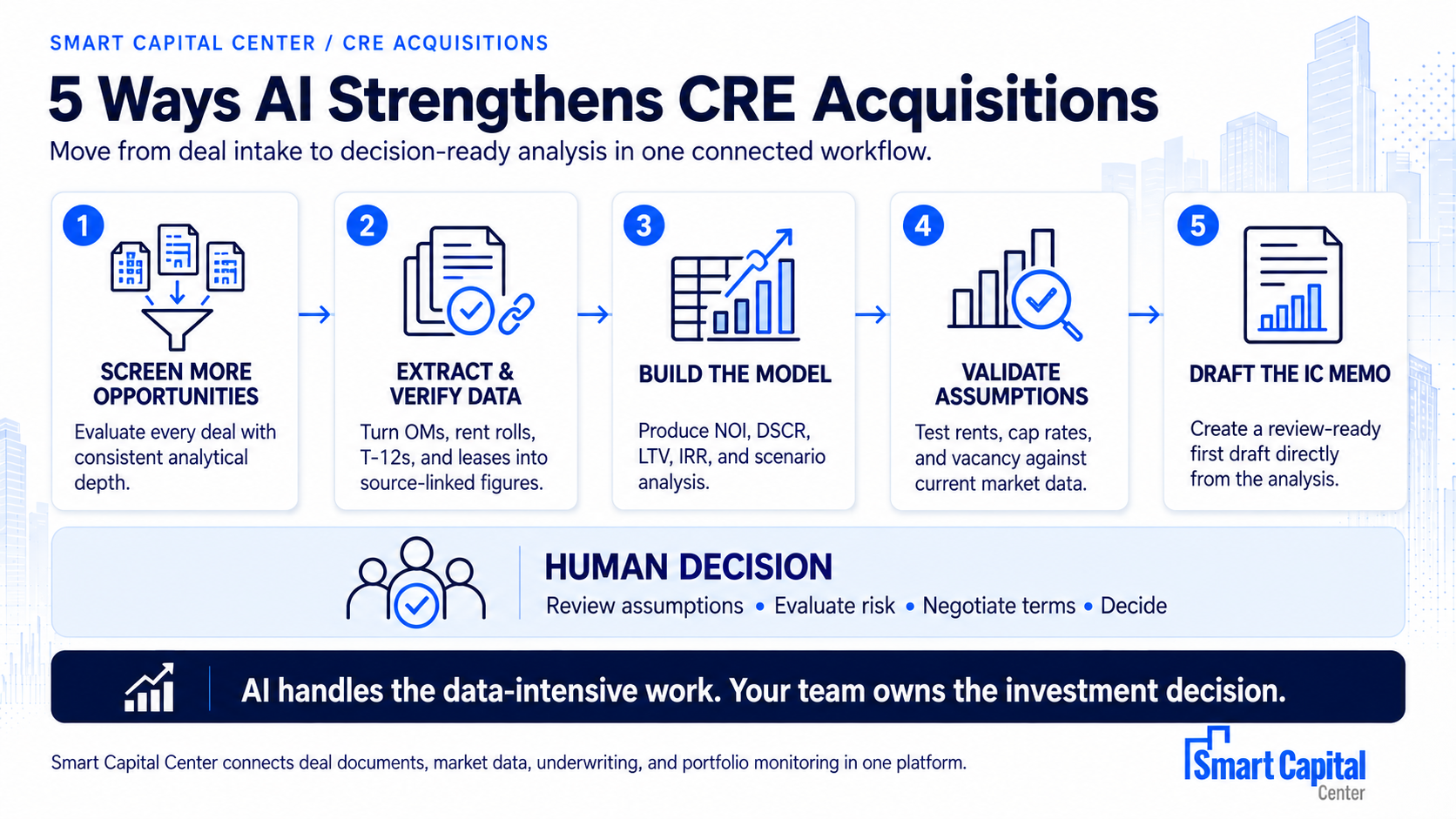 SMART CAPITAL CENTER / CRE ACQUISITIONS

5 Ways AI Strengthens CRE Acquisitions

Move from deal intake to decision-ready analysis in one connected workflow.

1
SCREEN MORE OPPORTUNITIES
Evaluate every deal with consistent analytical depth.

2
EXTRACT & VERIFY DATA
Turn OMs, rent rolls, T-12s, and leases into source-linked figures.

3
BUILD THE MODEL
Produce NOI, DSCR, LTV, IRR, and scenario analysis.

4
VALIDATE ASSUMPTIONS
Test rents, cap rates, and vacancy against current market data.

5
DRAFT THE IC MEMO
Create a review-ready first draft directly from the analysis.

HUMAN DECISION
Review assumptions • Evaluate risk • Negotiate terms • Decide

AI handles the data-intensive work. Your team owns the investment decision.

Smart Capital Center connects deal documents, market data, underwriting, and portfolio monitoring in one platform.

Smart Capital Center